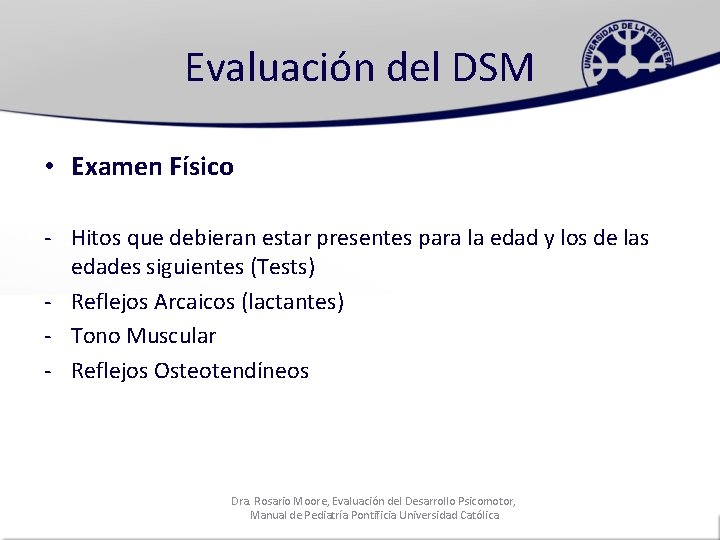 Evaluación del DSM

UNIVERSIDAD DE LA FRONTERA

• Examen Físico

- Hitos que debieran estar presentes para la edad y los de las edades siguientes (Tests)
- Reflejos Arcaicos (lactantes)
- Tono Muscular
- Reflejos Osteotendíneos

Dra. Rosario Moore, Evaluación del Desarrollo Psicomotor, Manual de Pediatría Pontificia Universidad Católica